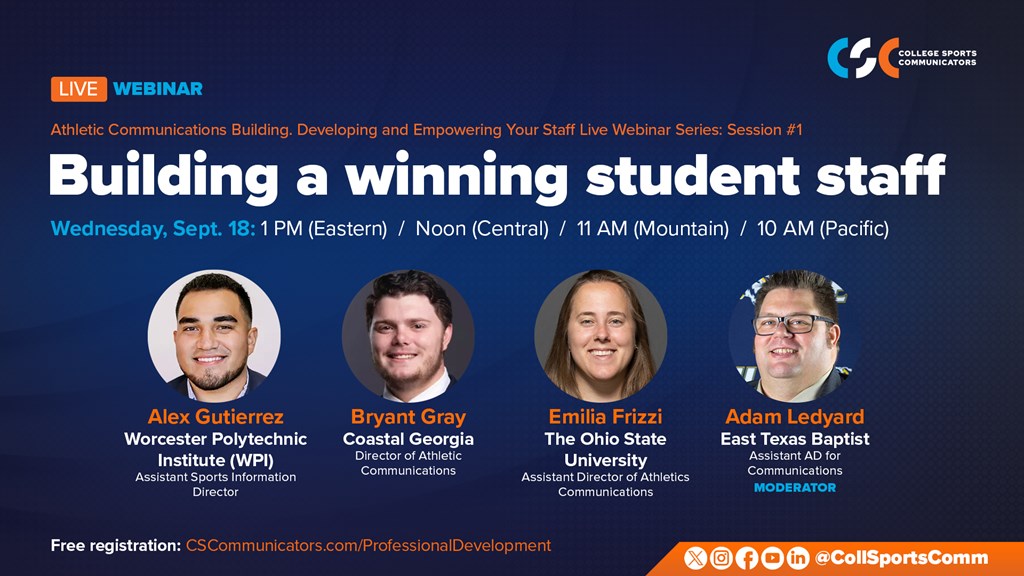 CSC COLLEGE SPORTS COMMUNICATORS

LIVE WEBINAR

Athletic Communications Building. Developing and Empowering Your Staff Live Webinar Series: Session #1

Building a winning student staff

Wednesday, Sept. 18: 1 PM (Eastern) / Noon (Central) / 11 AM (Mountain) / 10 AM (Pacific)

Alex Gutierrez
Worcester Polytechnic Institute (WPI)
Assistant Sports Information Director

Bryant Gray
Coastal Georgia
Director of Athletic Communications

Emilia Frizzi
The Ohio State University
Assistant Director of Athletics Communications

Adam Ledyard
East Texas Baptist
Assistant AD for Communications
MODERATOR

Free registration: CSCommunicators.com/ProfessionalDevelopment

@CollSportsComm